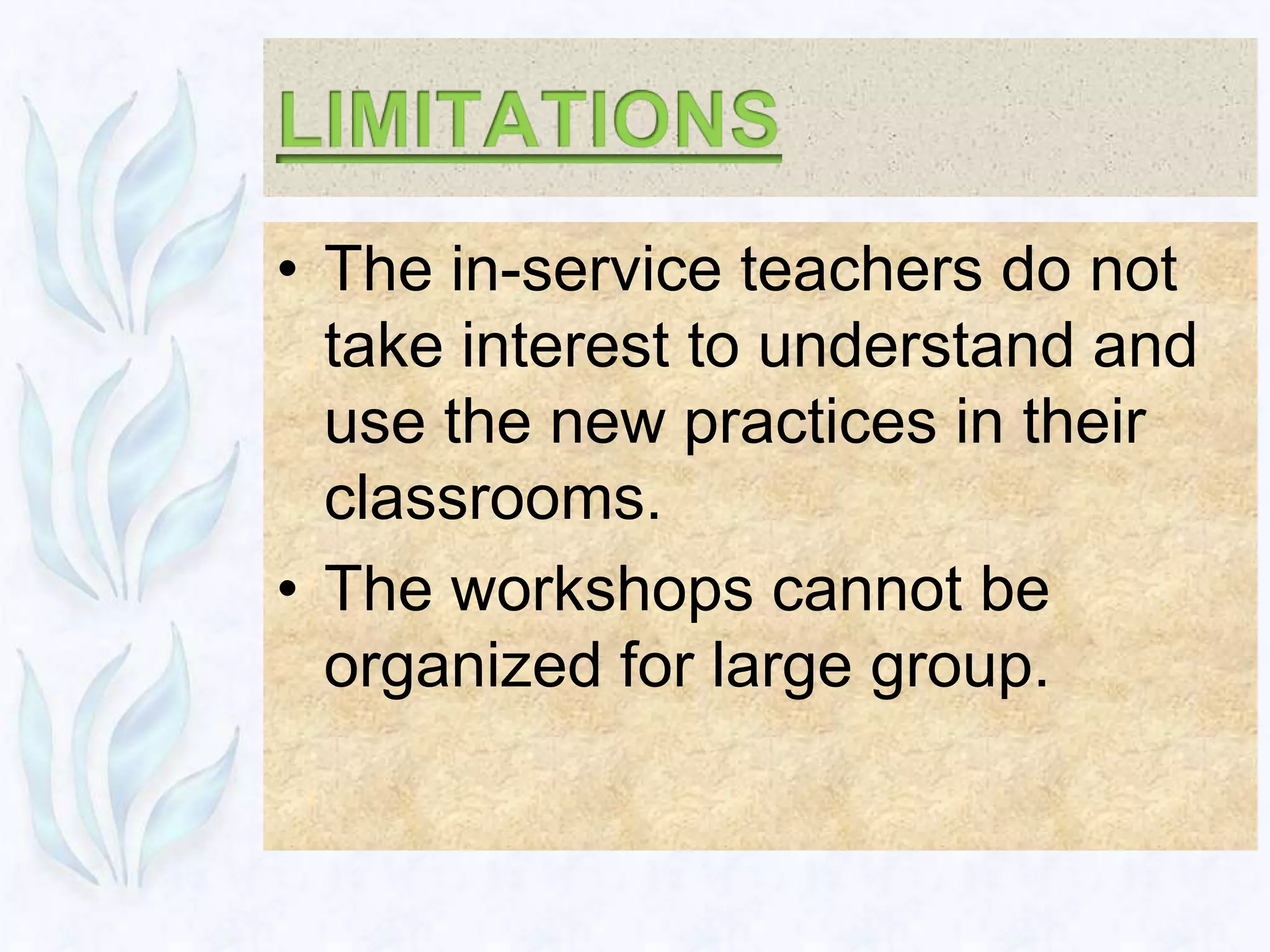 LIMITATIONS

• The in-service teachers do not take interest to understand and use the new practices in their classrooms.

• The workshops cannot be organized for large group.